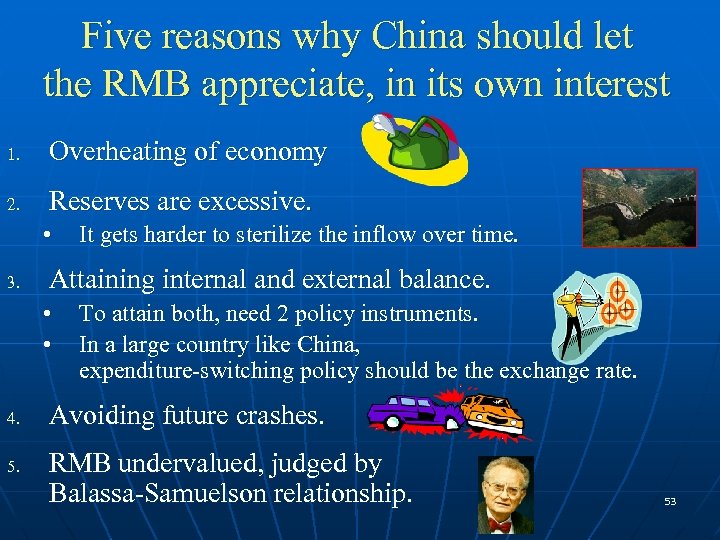 Five reasons why China should let the RMB appreciate, in its own interest

1. Overheating of economy

2. Reserves are excessive.
• It gets harder to sterilize the inflow over time.

3. Attaining internal and external balance.
• To attain both, need 2 policy instruments.
• In a large country like China, expenditure-switching policy should be the exchange rate.

4. Avoiding future crashes.

5. RMB undervalued, judged by Balassa-Samuelson relationship.

53